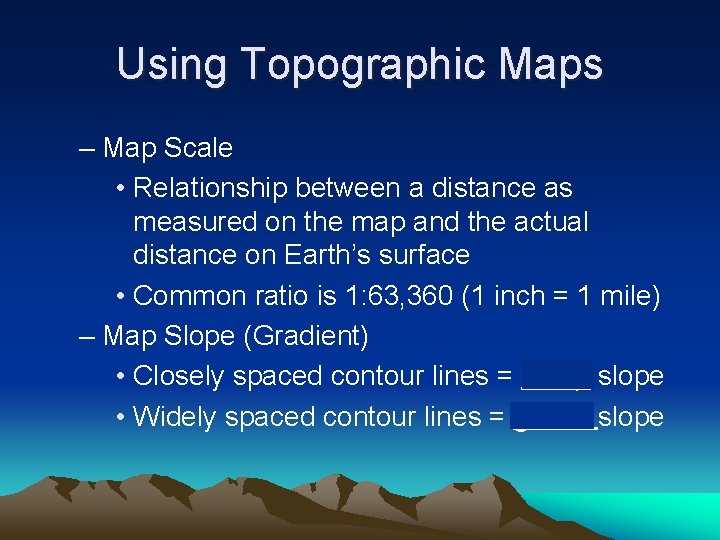 Using Topographic Maps

– Map Scale

• Relationship between a distance as measured on the map and the actual distance on Earth's surface

• Common ratio is 1:63,360 (1 inch = 1 mile)

– Map Slope (Gradient)

• Closely spaced contour lines = _____ slope

• Widely spaced contour lines = _____ slope